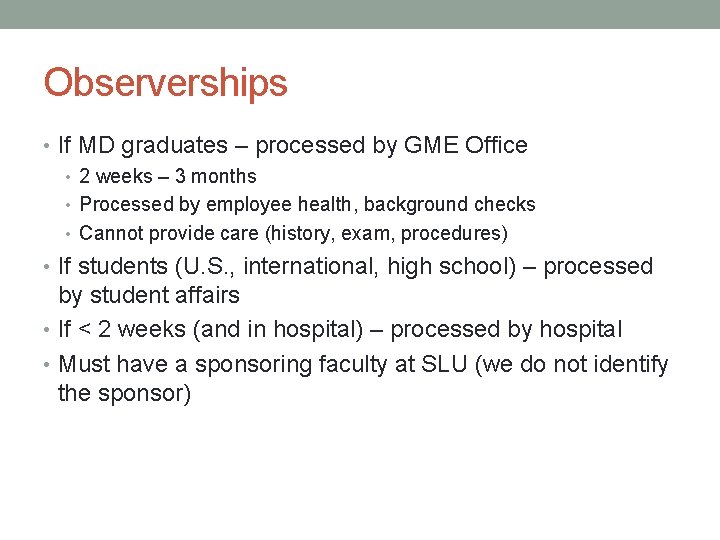 Observerships

• If MD graduates – processed by GME Office
  • 2 weeks – 3 months
  • Processed by employee health, background checks
  • Cannot provide care (history, exam, procedures)
• If students (U.S., international, high school) – processed by student affairs
• If < 2 weeks (and in hospital) – processed by hospital
• Must have a sponsoring faculty at SLU (we do not identify the sponsor)